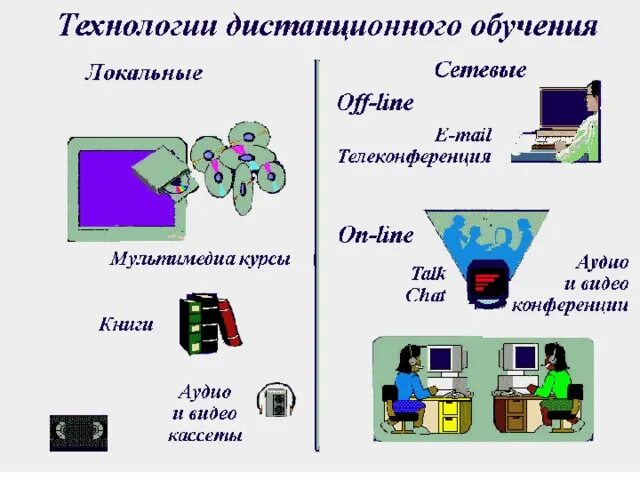 Технологии дистанционного обучения

Локальные

Мультимедиа курсы

Книги

Аудио и видео кассеты

Сетевые

Off-line

E-mail
Телеконференция

On-line

Talk
Chat

Аудио и видео конференции